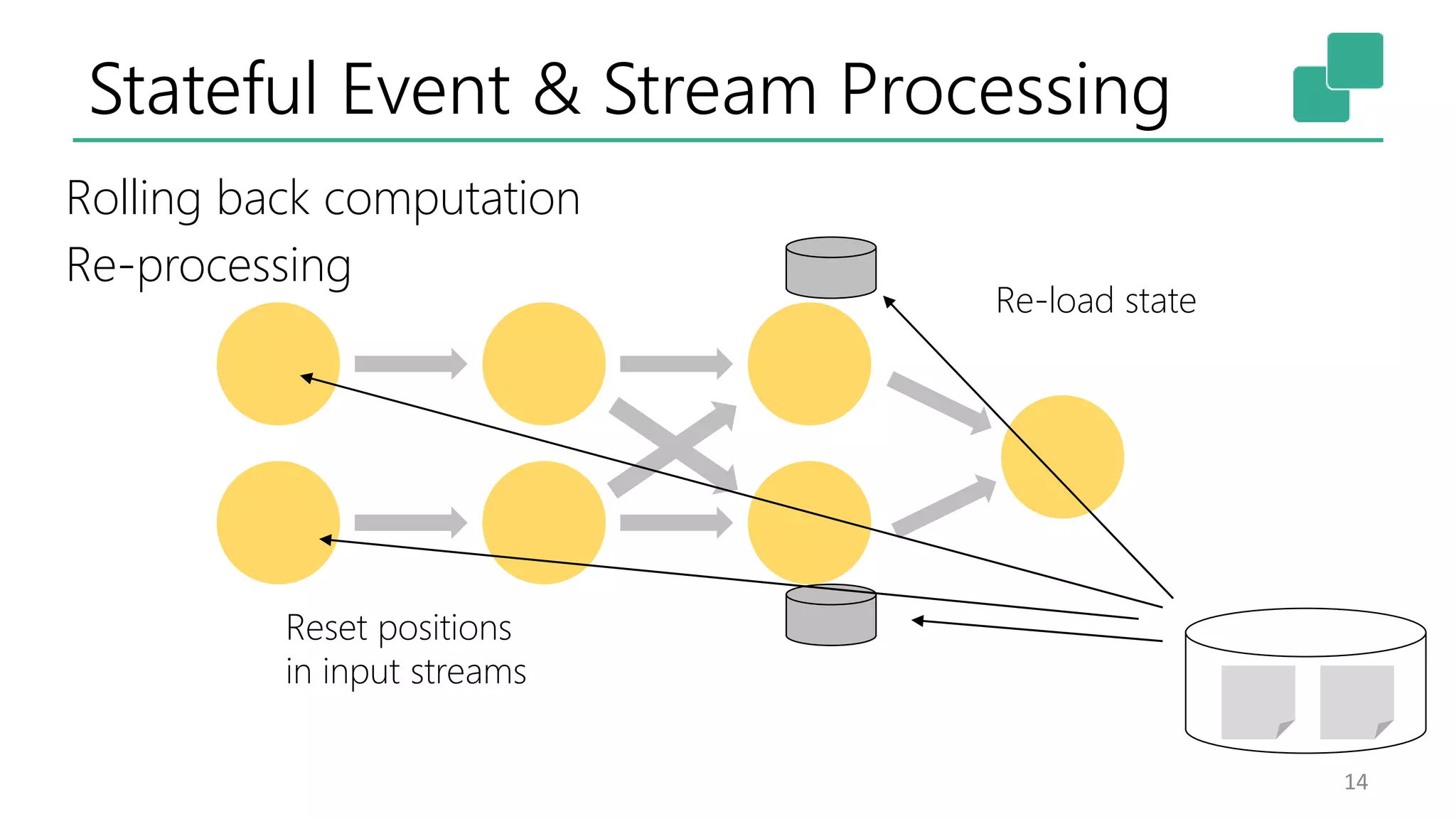 Stateful Event & Stream Processing

Rolling back computation

Re-processing

Re-load state

Reset positions
in input streams

14